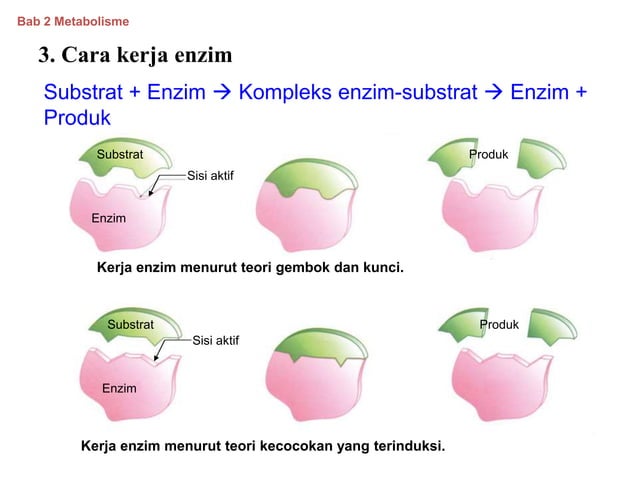 Bab 2 Metabolisme

3. Cara kerja enzim

Substrat + Enzim → Kompleks enzim-substrat → Enzim + Produk

Substrat

Sisi aktif

Enzim

Produk

Kerja enzim menurut teori gembok dan kunci.

Substrat

Sisi aktif

Enzim

Produk

Kerja enzim menurut teori kecocokan yang terinduksi.